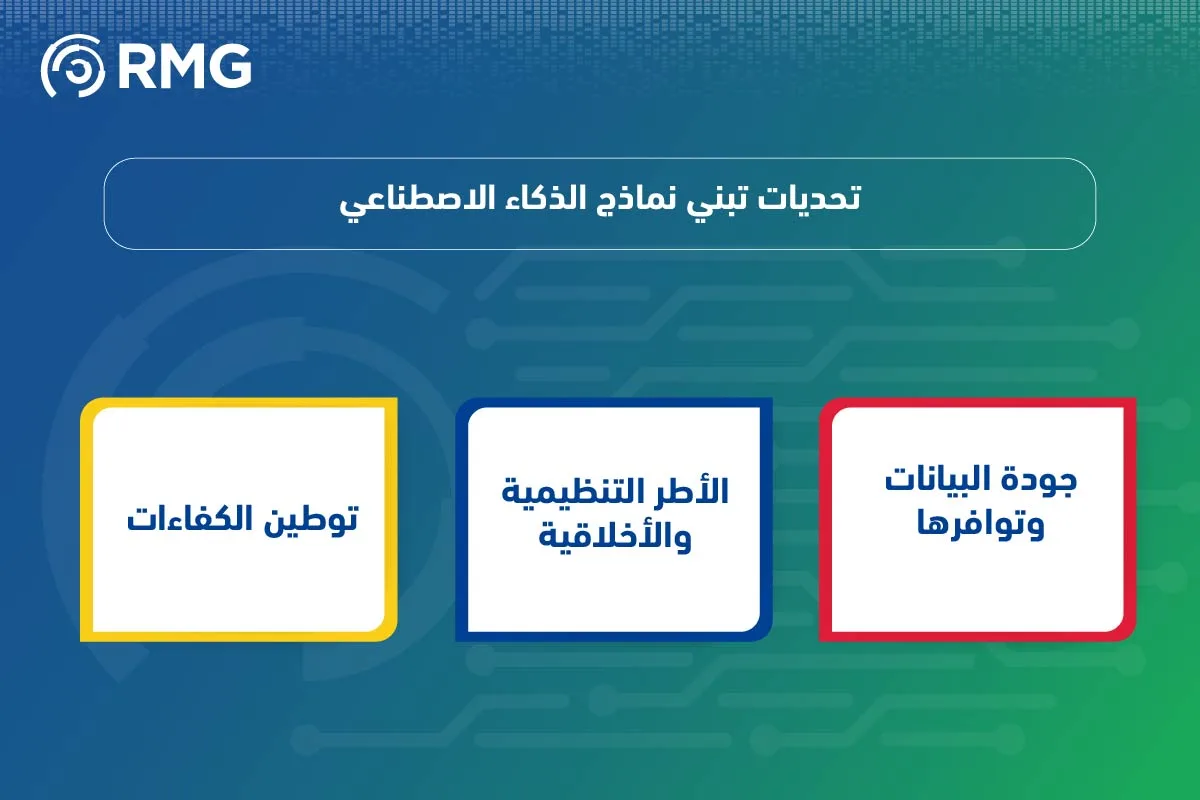 RMG

تحديات تبني نماذج الذكاء الاصطناعي

جودة البيانات وتوافرها

الأطر التنظيمية والأخلاقية

توطين الكفاءات